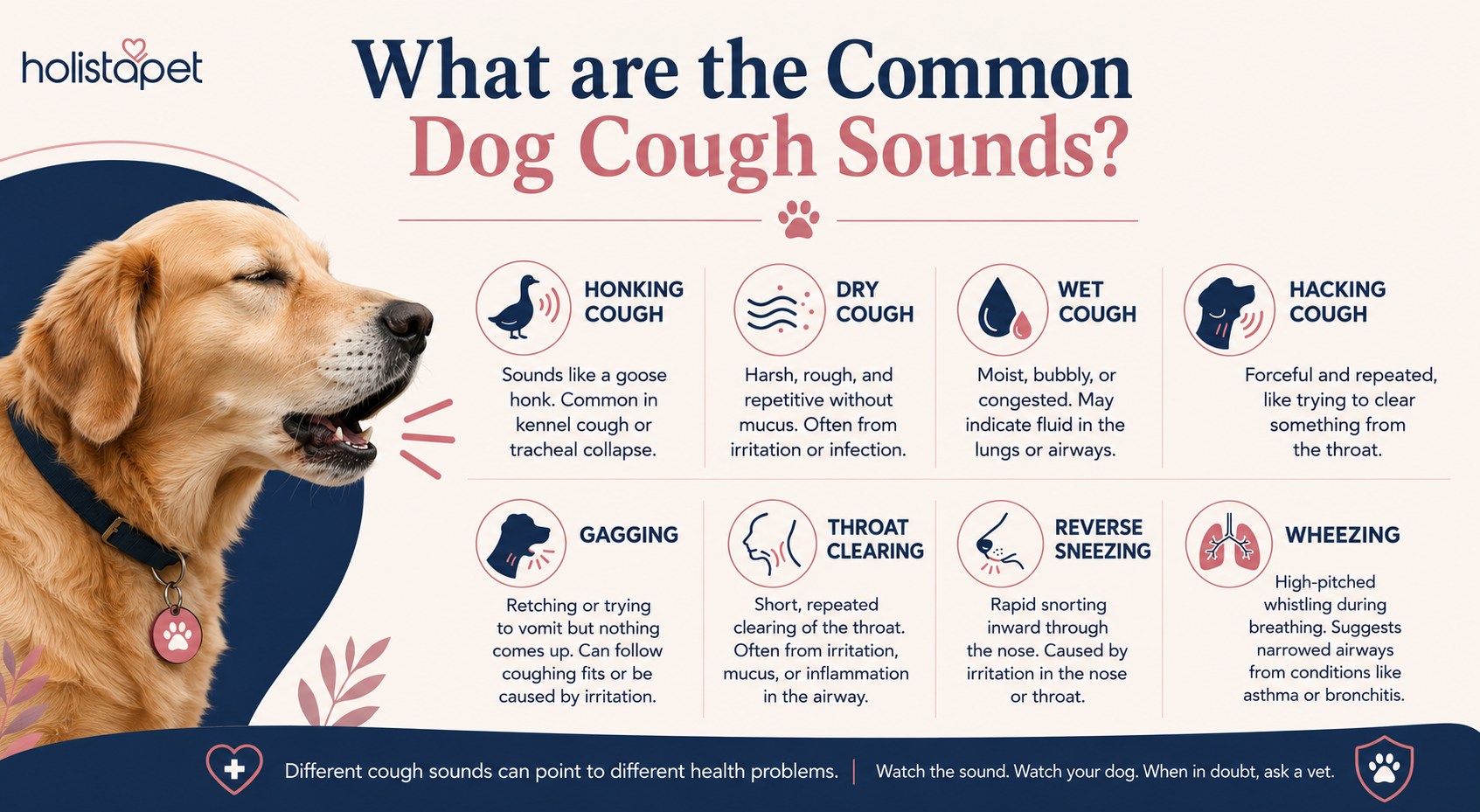 holistapet

What are the Common Dog Cough Sounds?

HONKING COUGH

Sounds like a goose honk. Common in kennel cough or tracheal collapse.

DRY COUGH

Harsh, rough, and repetitive without mucus. Often from irritation or infection.

WET COUGH

Moist, bubbly, or congested. May indicate fluid in the lungs or airways.

HACKING COUGH

Forceful and repeated, like trying to clear something from the throat.

GAGGING

Retching or trying to vomit but nothing comes up. Can follow coughing fits or be caused by irritation.

THROAT CLEARING

Short, repeated clearing of the throat. Often from irritation, mucus, or inflammation in the airway.

REVERSE SNEEZING

Rapid snorting inward through the nose. Caused by irritation in the nose or throat.

WHEEZING

High-pitched whistling during breathing. Suggests narrowed airways from conditions like asthma or bronchitis.

Different cough sounds can point to different health problems. | Watch the sound. Watch your dog. When in doubt, ask a vet.